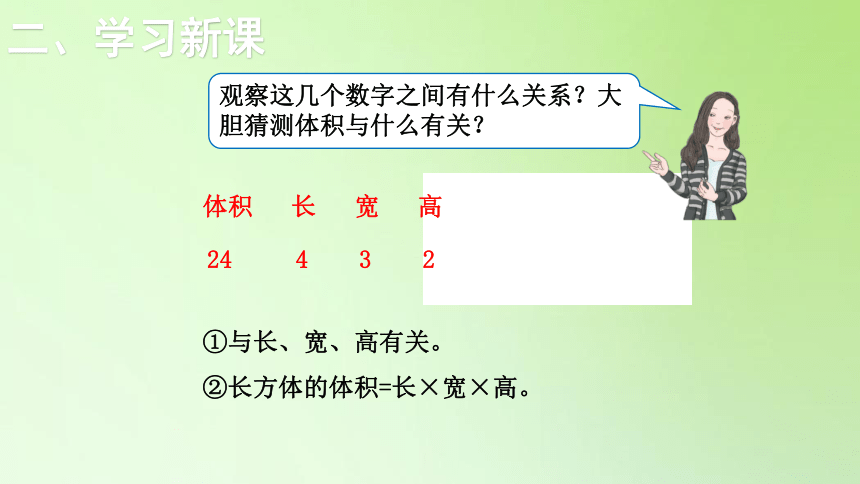 二、学习新课

观察这几个数字之间有什么关系？大胆猜测体积与什么有关？

| 体积 | 长 | 宽 | 高 |
|---|---|---|---|
| 24 | 4 | 3 | 2 |

①与长、宽、高有关。

②长方体的体积=长×宽×高。